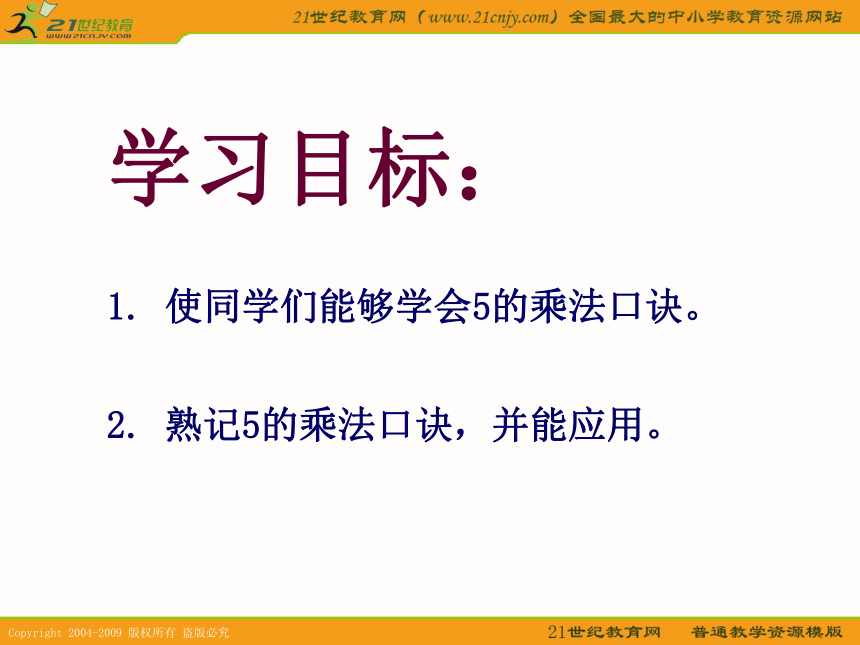 21世纪教育
www.21cnjy.com

21世纪教育网（www.21cnjy.com）全国最大的中小学教育资源网站

学习目标：

1. 使同学们能够学会5的乘法口诀。

2. 熟记5的乘法口诀，并能应用。

Copyright 2004-2009 版权所有 盗版必究

21世纪教育网 普通教学资源模版